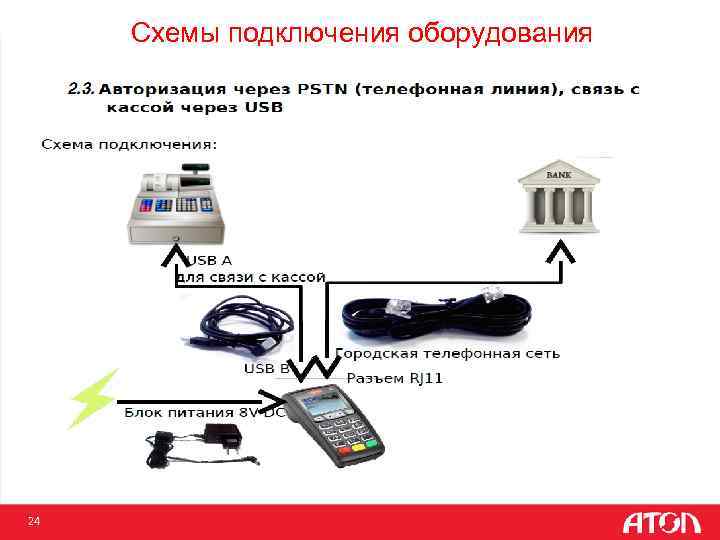 Схемы подключения оборудования

2.3. Авторизация через PSTN (телефонная линия), связь с кассой через USB

Схема подключения:

BANK

USB A
для связи с кассой

Городская телефонная сеть

USB B

Разъем RJ11

Блок питания 8V DC

24

АТОЛ